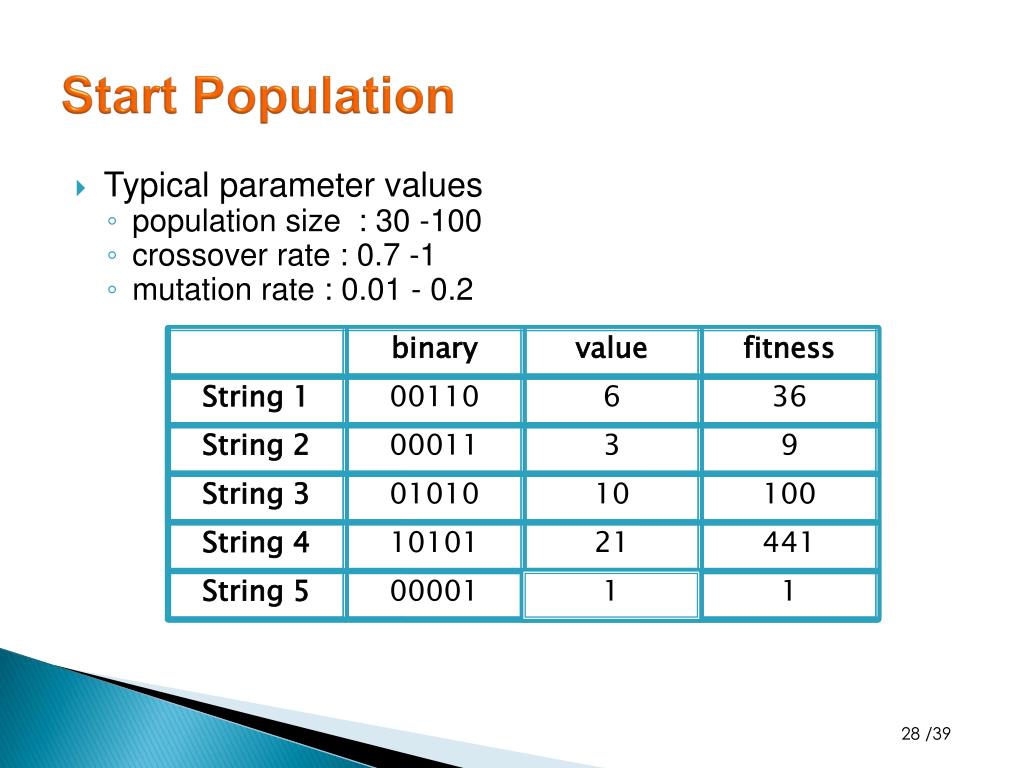 Start Population

Typical parameter values
◦ population size : 30 -100
◦ crossover rate : 0.7 -1
◦ mutation rate : 0.01 - 0.2

| | binary | value | fitness |
|---|---|---|---|
| String 1 | 00110 | 6 | 36 |
| String 2 | 00011 | 3 | 9 |
| String 3 | 01010 | 10 | 100 |
| String 4 | 10101 | 21 | 441 |
| String 5 | 00001 | 1 | 1 |

28 /39